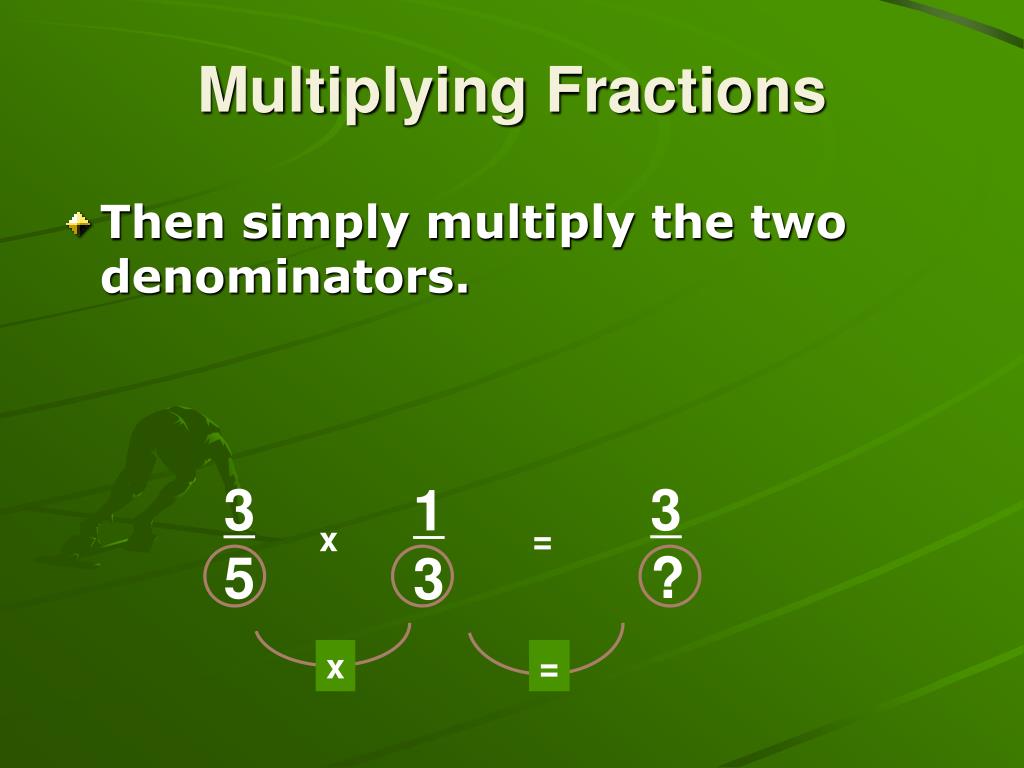 Multiplying Fractions

Then simply multiply the two denominators.

$\frac{3}{5}$ x $\frac{1}{3}$ = $\frac{3}{?}$

x

=